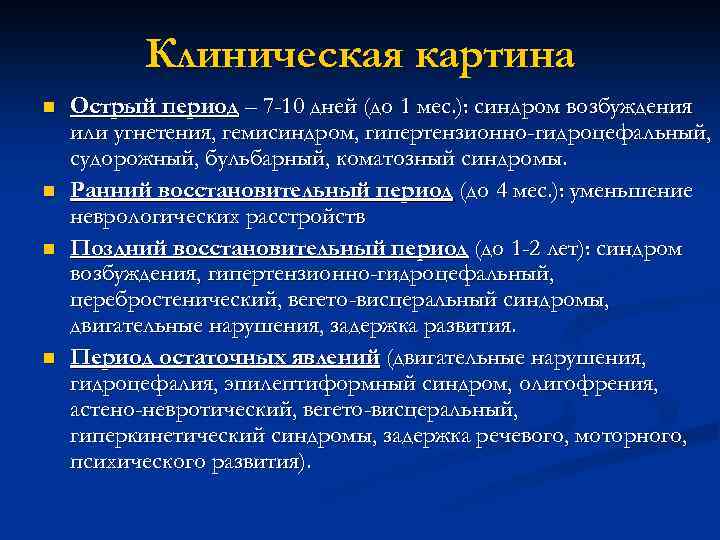 Клиническая картина

Острый период – 7-10 дней (до 1 мес.): синдром возбуждения или угнетения, гемисиндром, гипертензионно-гидроцефальный, судорожный, бульбарный, коматозный синдромы.

Ранний восстановительный период (до 4 мес.): уменьшение неврологических расстройств

Поздний восстановительный период (до 1-2 лет): синдром возбуждения, гипертензионно-гидроцефальный, церебростенический, вегето-висцеральный синдромы, двигательные нарушения, задержка развития.

Период остаточных явлений (двигательные нарушения, гидроцефалия, эпилептиформный синдром, олигофрения, астено-невротический, вегето-висцеральный, гиперкинетический синдромы, задержка речевого, моторного, психического развития).